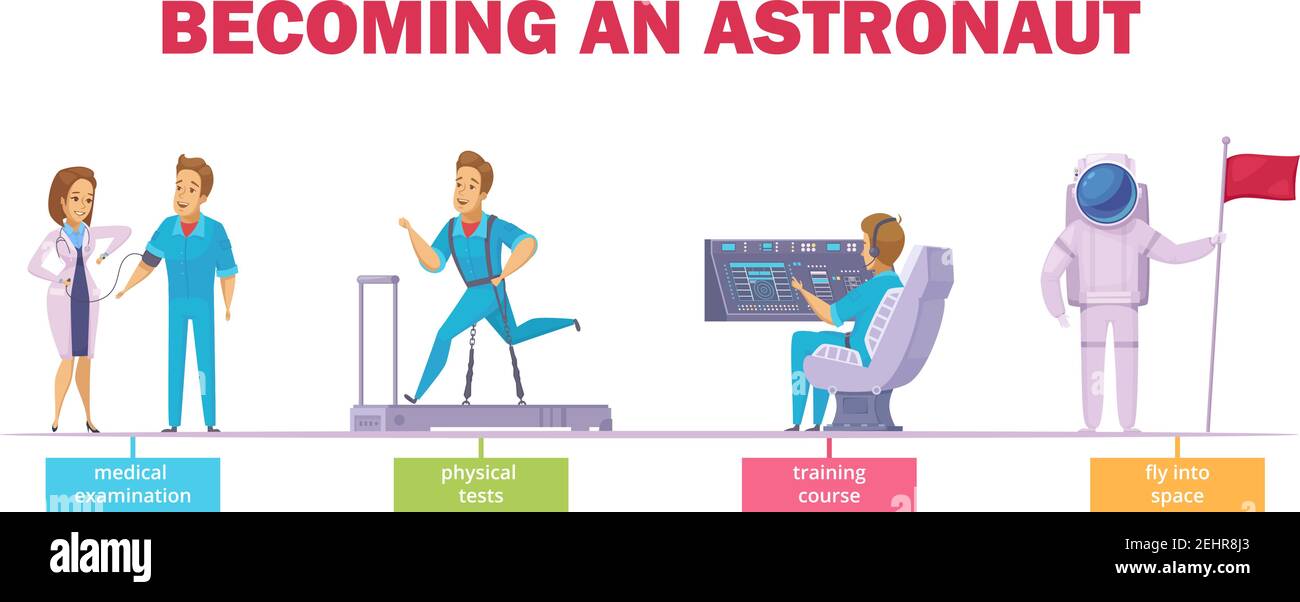 BECOMING AN ASTRONAUT

medical examination

physical tests

training course

fly into space

alamy

Image ID: 2EHR8J3
www.alamy.com